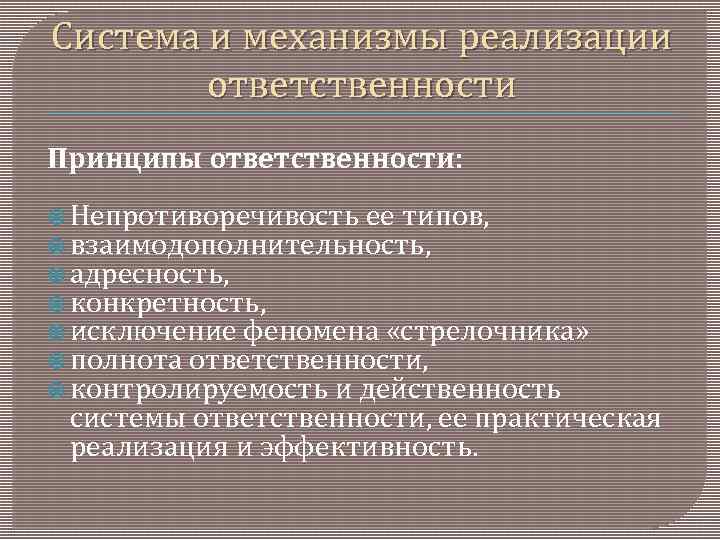 Система и механизмы реализации ответственности

Принципы ответственности:

Непротиворечивость ее типов,
взаимодополнительность,
адресность,
конкретность,
исключение феномена «стрелочника»
полнота ответственности,
контролируемость и действенность системы ответственности, ее практическая реализация и эффективность.